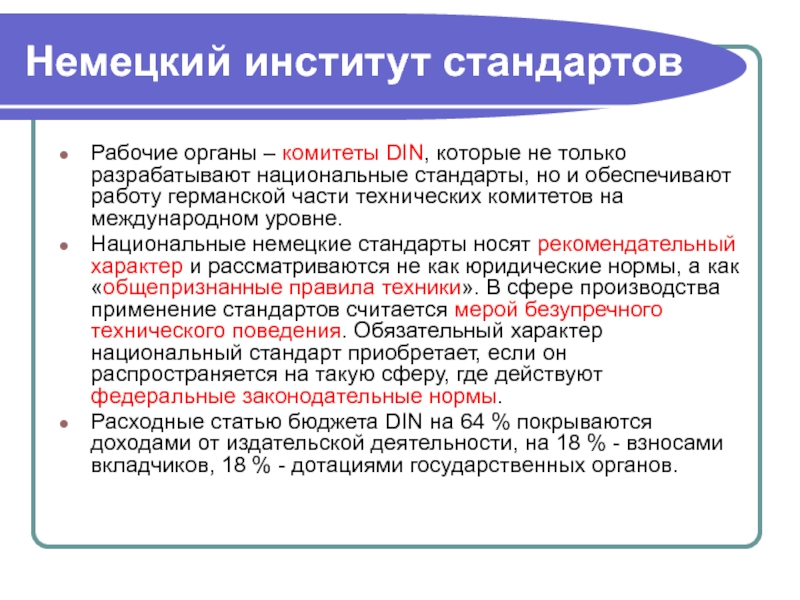 Немецкий институт стандартов

Рабочие органы – комитеты DIN, которые не только разрабатывают национальные стандарты, но и обеспечивают работу германской части технических комитетов на международном уровне.

Национальные немецкие стандарты носят рекомендательный характер и рассматриваются не как юридические нормы, а как «общепризнанные правила техники». В сфере производства применение стандартов считается мерой безупречного технического поведения. Обязательный характер национальный стандарт приобретает, если он распространяется на такую сферу, где действуют федеральные законодательные нормы.

Расходные статью бюджета DIN на 64 % покрываются доходами от издательской деятельности, на 18 % - взносами вкладчиков, 18 % - дотациями государственных органов.